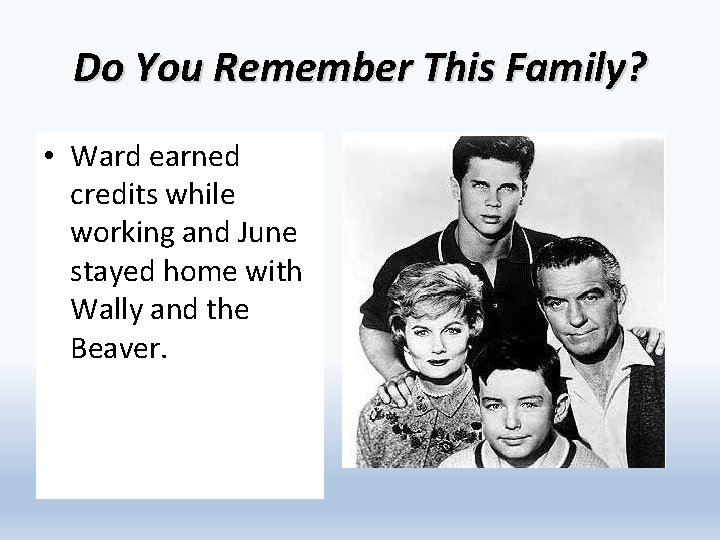 Do You Remember This Family?

• Ward earned credits while working and June stayed home with Wally and the Beaver.